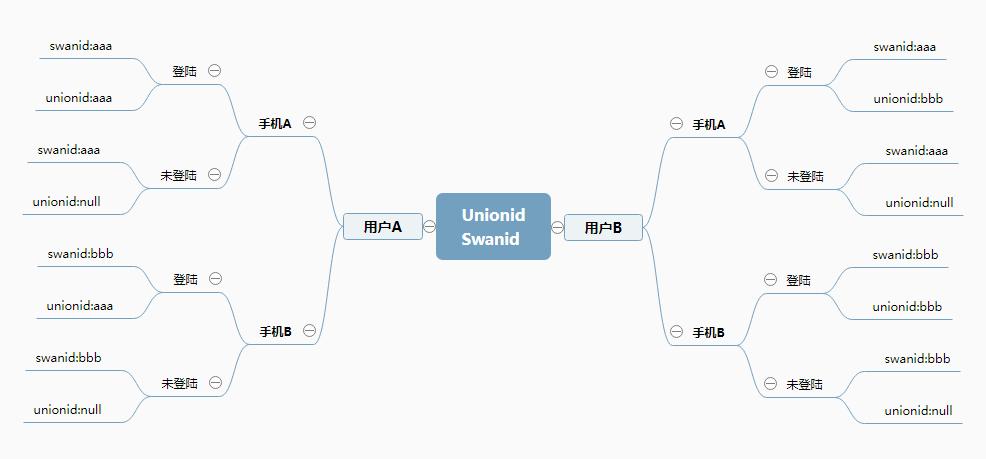 Unionid
Swanid

用户A

手机A
登陆
swanid:aaa
unionid:aaa
未登陆
swanid:aaa
unionid:null

手机B
登陆
swanid:bbb
unionid:aaa
未登陆
swanid:bbb
unionid:null

用户B

手机A
登陆
swanid:aaa
unionid:bbb
未登陆
swanid:aaa
unionid:null

手机B
登陆
swanid:bbb
unionid:bbb
未登陆
swanid:bbb
unionid:null